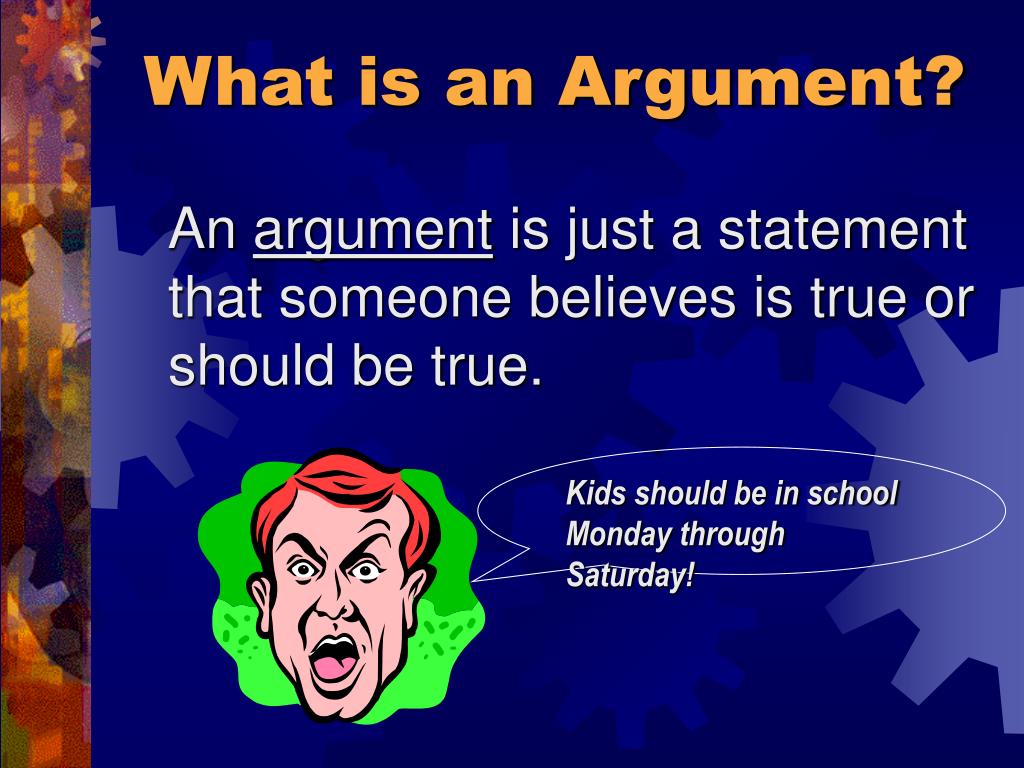 What is an Argument?

An argument is just a statement that someone believes is true or should be true.

Kids should be in school Monday through Saturday!